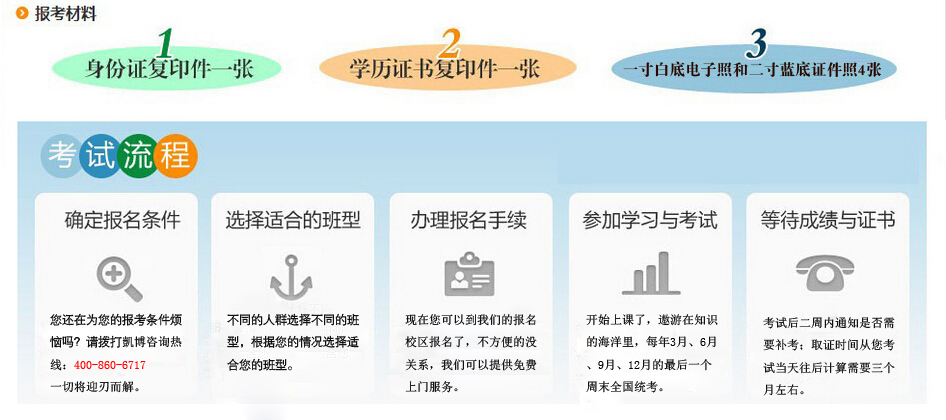 报考材料

1
身份证复印件一张

2
学历证书复印件一张

3
一寸白底电子照和二寸蓝底证件照4张

考试流程

确定报名条件

您还在为您的报考条件烦恼吗？请拨打凯博咨询热线：400-860-6717
一切将迎刃而解。

选择适合的班型

不同的人群选择不同的班型，根据您的情况选择适合您的班型。

办理报名手续

现在您可以到我们的报名校区报名了，不方便的没关系，我们可以提供免费上门服务。

参加学习与考试

开始上课了，遨游在知识的海洋里，每年3月、6月、9月、12月的最后一个周末全国统考。

等待成绩与证书

考试后二周内通知是否需要补考；取证时间从您考试当天往后计算需要三个月左右。